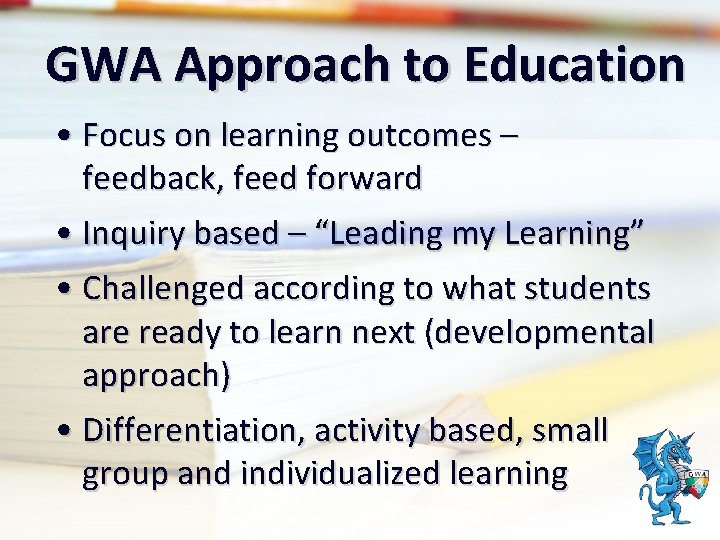 GWA Approach to Education

• Focus on learning outcomes – feedback, feed forward

• Inquiry based – “Leading my Learning”

• Challenged according to what students are ready to learn next (developmental approach)

• Differentiation, activity based, small group and individualized learning

GWA